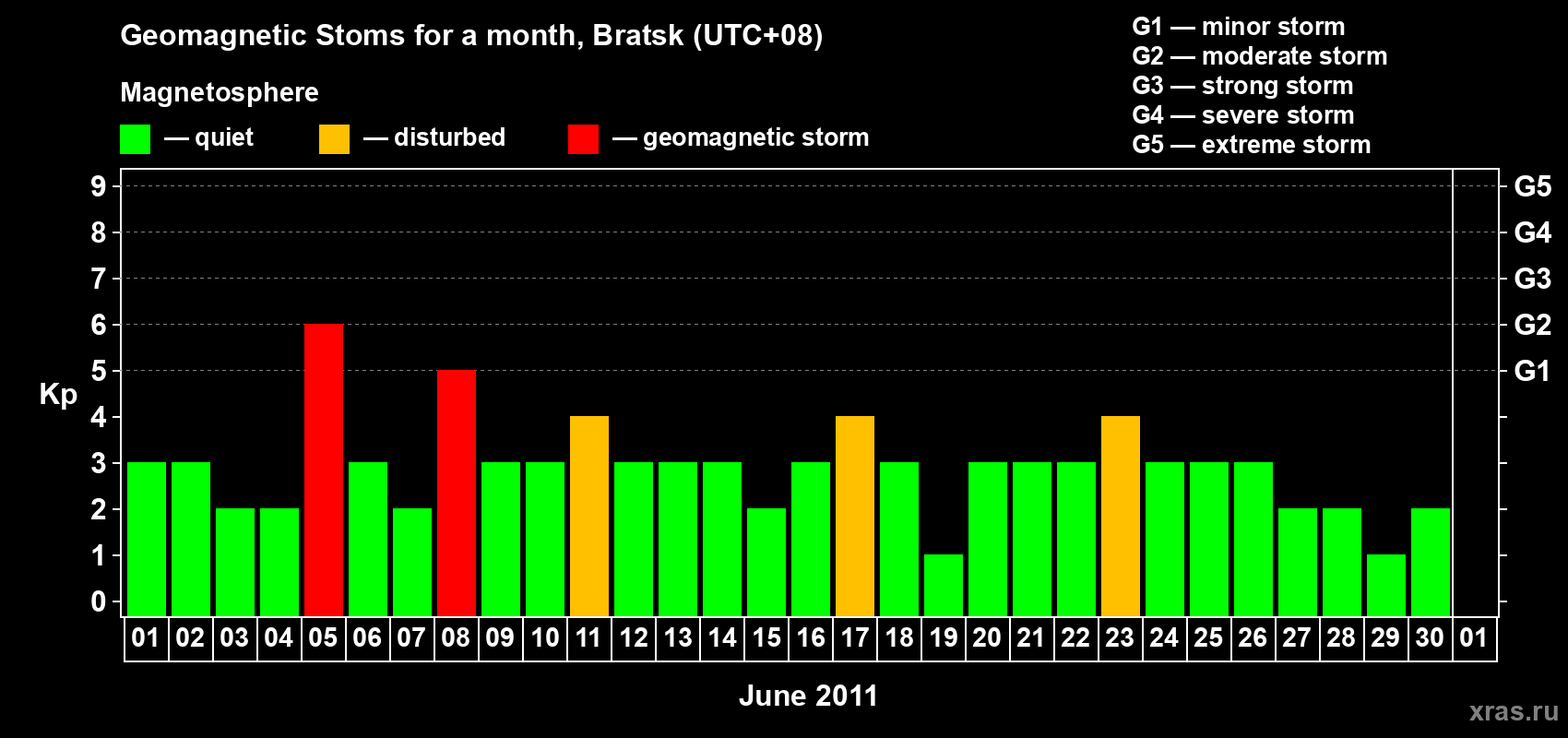 Geomagnetic Stoms for a month, Bratsk (UTC+08)

Magnetosphere

— quiet — disturbed — geomagnetic storm

G1 — minor storm
G2 — moderate storm
G3 — strong storm
G4 — severe storm
G5 — extreme storm

Kp

9
8
7
6
5
4
3
2
1
0

G5
G4
G3
G2
G1

01 02 03 04 05 06 07 08 09 10 11 12 13 14 15 16 17 18 19 20 21 22 23 24 25 26 27 28 29 30 01

June 2011

xras.ru